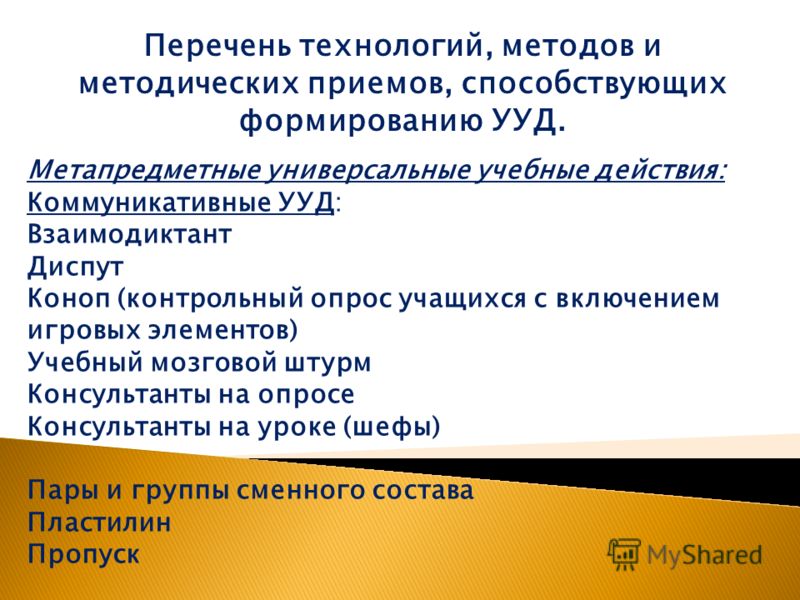 Перечень технологий, методов и методических приемов, способствующих формированию УУД.

Метапредметные универсальные учебные действия:
Коммуникативные УУД:
Взаимодиктант
Диспут
Коноп (контрольный опрос учащихся с включением игровых элементов)
Учебный мозговой штурм
Консультанты на опросе
Консультанты на уроке (шефы)

Пары и группы сменного состава
Пластилин
Пропуск

MyShared